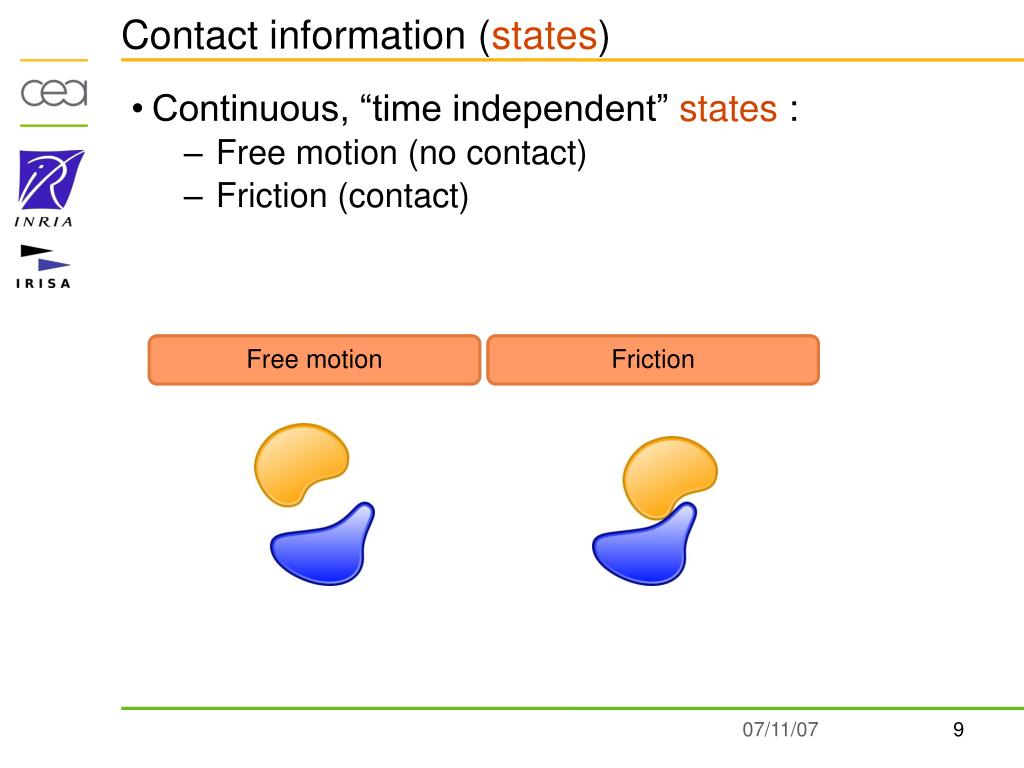 Contact information (states)

cea

INRIA

IRISA

• Continuous, “time independent” states :
– Free motion (no contact)
– Friction (contact)

Free motion

Friction

07/11/07

9